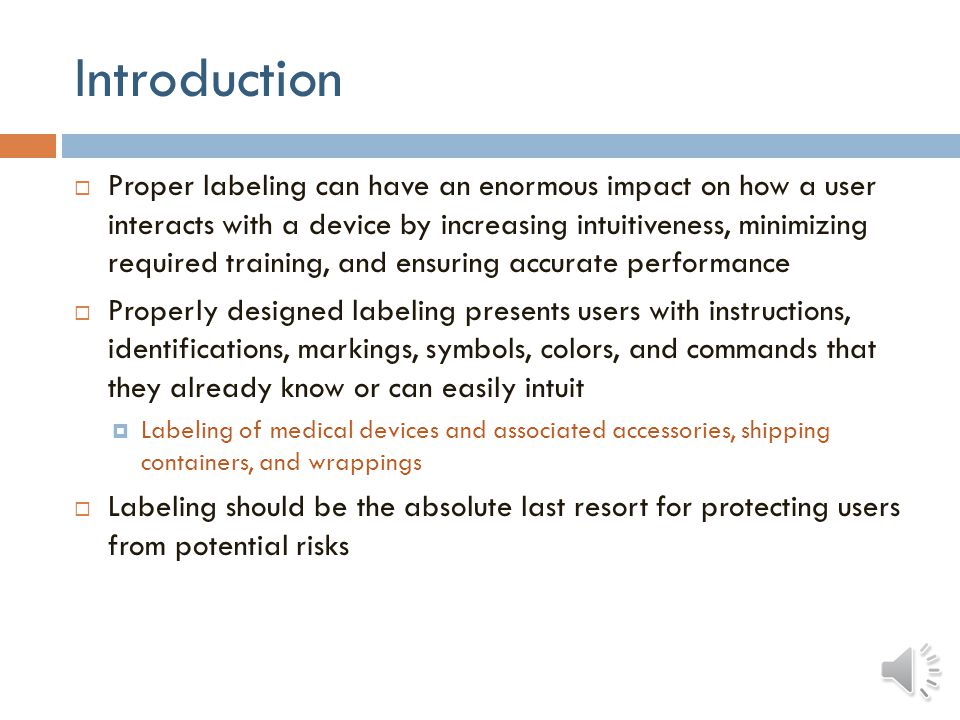 Introduction

Proper labeling can have an enormous impact on how a user interacts with a device by increasing intuitiveness, minimizing required training, and ensuring accurate performance

Properly designed labeling presents users with instructions, identifications, markings, symbols, colors, and commands that they already know or can easily intuit

Labeling of medical devices and associated accessories, shipping containers, and wrappings

Labeling should be the absolute last resort for protecting users from potential risks